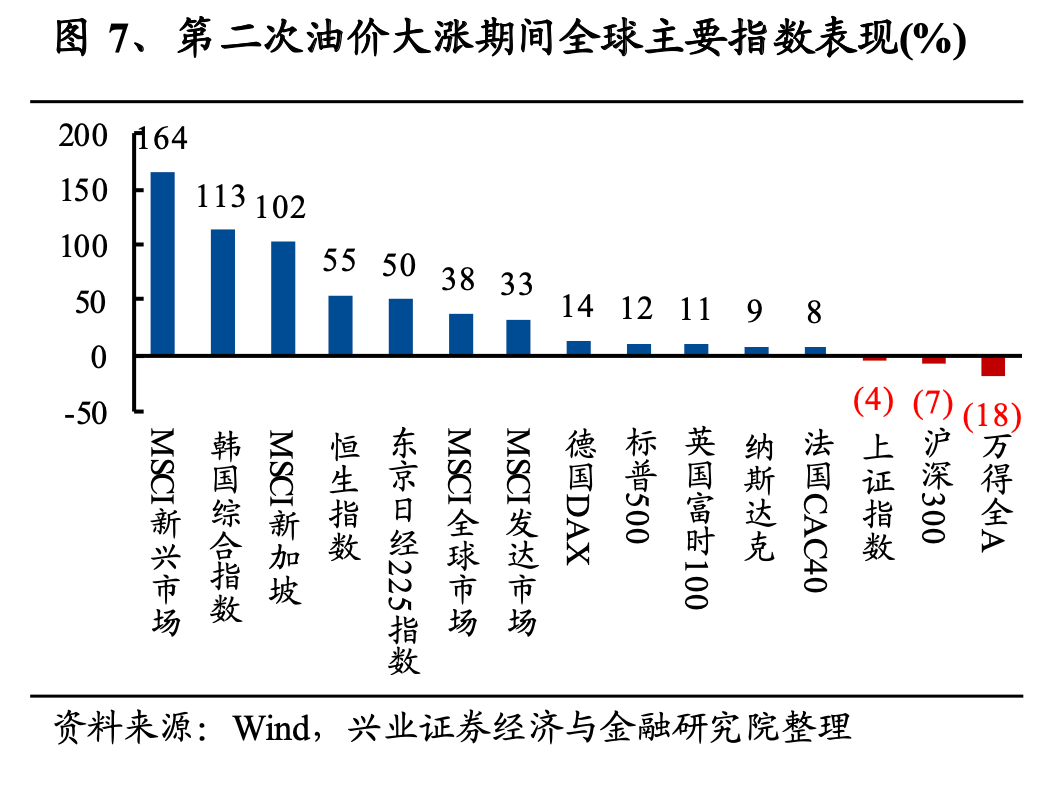 图 7、第二次油价大涨期间全球主要指数表现(%)

200
150
100
50
0
-50

164
113
102
55
50
38
33
14
12
11
9
8
(4)
(7)
(18)

MSCI新兴市场
韩国综合指数
MSCI新加坡
恒生指数
东京日经225指数
MSCI全球市场
MSCI发达市场
德国DAX
标普500
英国富时100
纳斯达克
法国CAC40
上证指数
沪深300
万得全A

资料来源：Wind，兴业证券经济与金融研究院整理